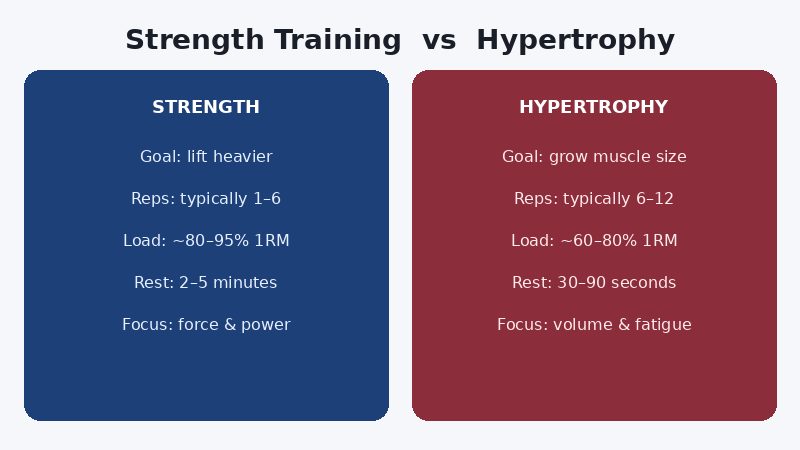 Strength Training vs Hypertrophy

STRENGTH

Goal: lift heavier

Reps: typically 1–6

Load: ~80–95% 1RM

Rest: 2–5 minutes

Focus: force & power

HYPERTROPHY

Goal: grow muscle size

Reps: typically 6–12

Load: ~60–80% 1RM

Rest: 30–90 seconds

Focus: volume & fatigue